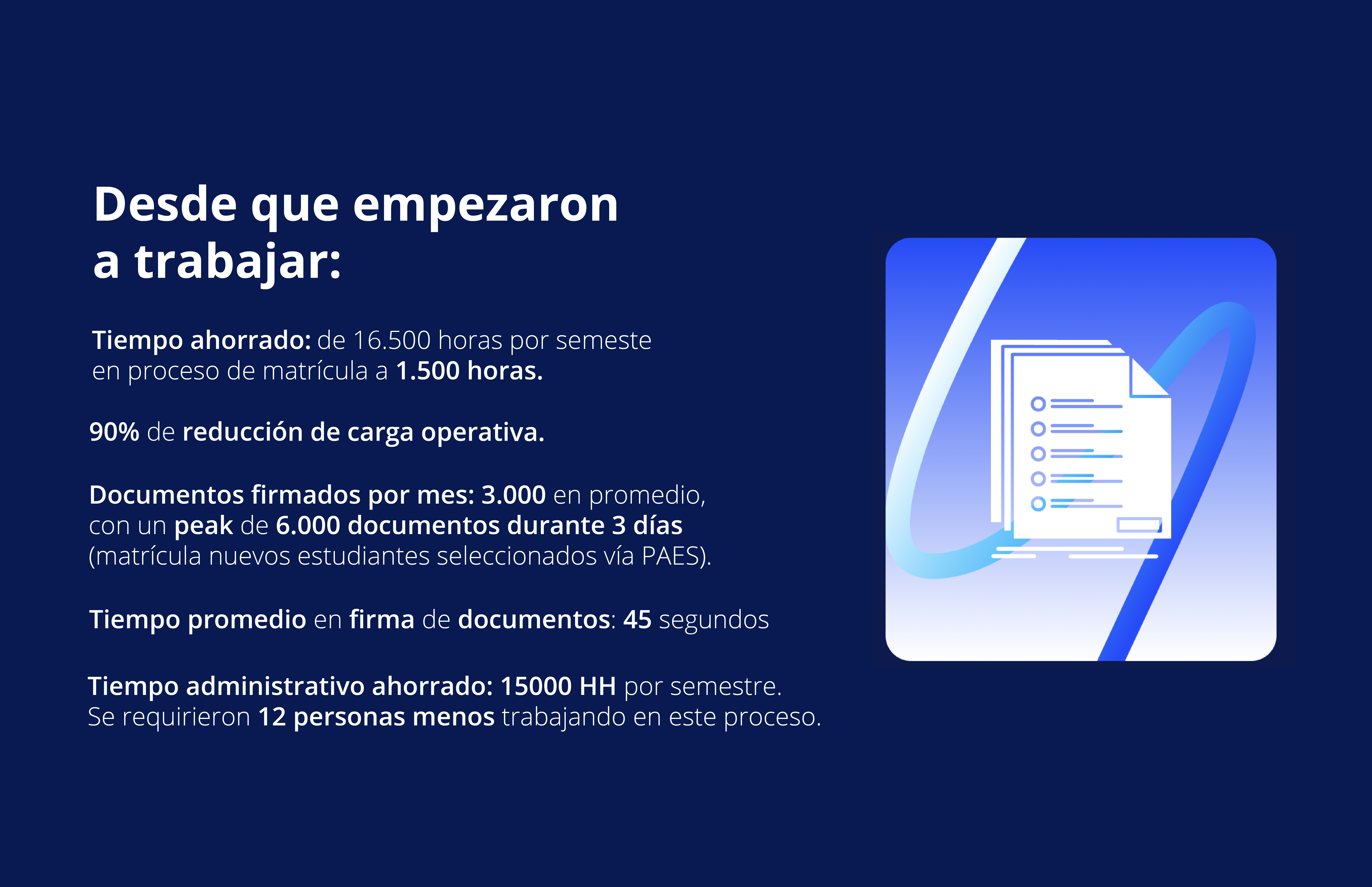 Desde que empezaron a trabajar:

Tiempo ahorrado: de 16.500 horas por semeste en proceso de matrícula a 1.500 horas.

90% de reducción de carga operativa.

Documentos firmados por mes: 3.000 en promedio, con un peak de 6.000 documentos durante 3 días (matrícula nuevos estudiantes seleccionados vía PAES).

Tiempo promedio en firma de documentos: 45 segundos

Tiempo administrativo ahorrado: 15000 HH por semestre. Se requirieron 12 personas menos trabajando en este proceso.